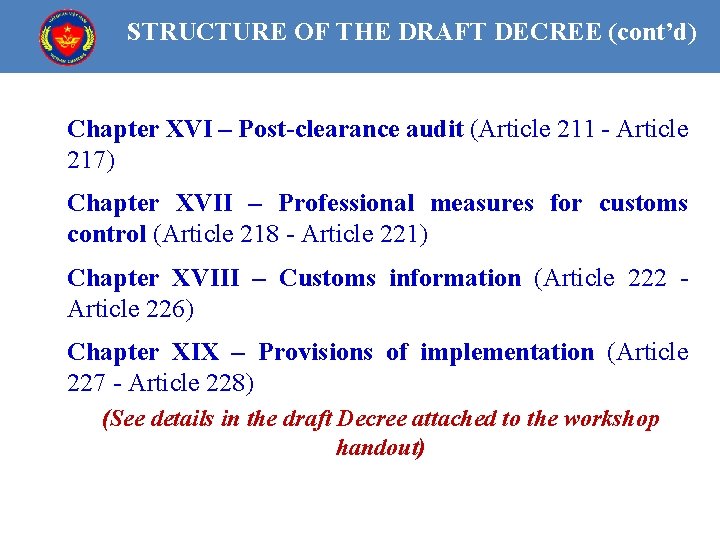 STRUCTURE OF THE DRAFT DECREE (cont'd)

Chapter XVI – Post-clearance audit (Article 211 - Article 217)

Chapter XVII – Professional measures for customs control (Article 218 - Article 221)

Chapter XVIII – Customs information (Article 222 - Article 226)

Chapter XIX – Provisions of implementation (Article 227 - Article 228)

(See details in the draft Decree attached to the workshop handout)